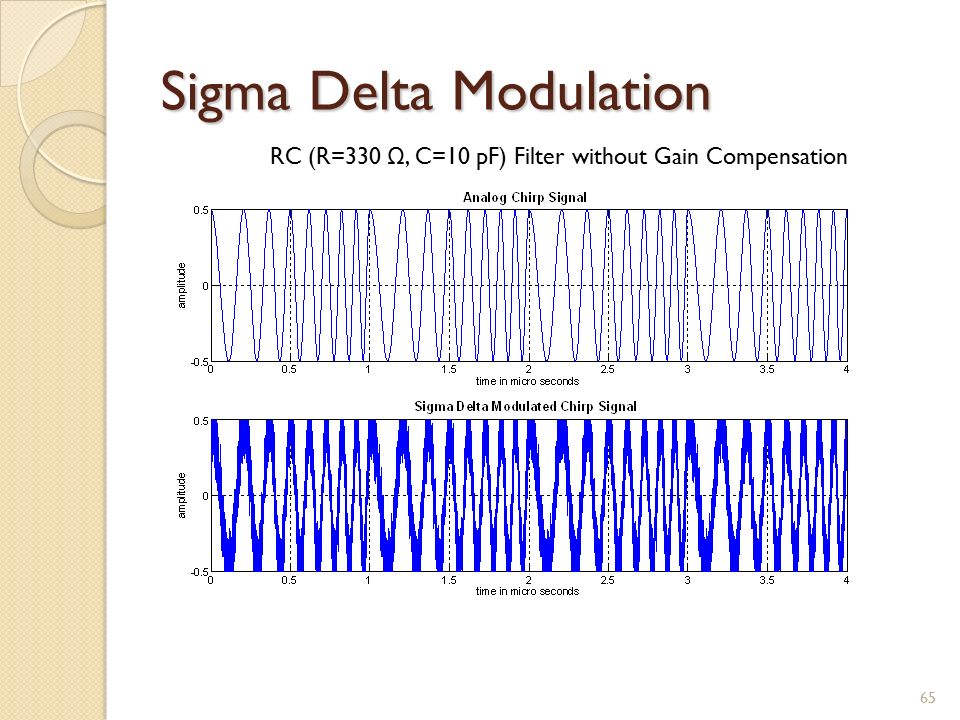 Sigma Delta Modulation

RC (R=330 Ω, C=10 pF) Filter without Gain Compensation

Analog Chirp Signal

0.5

0

-0.5

amplitude

0 0.5 1 1.5 2 2.5 3 3.5 4

time in micro seconds

Sigma Delta Modulated Chirp Signal

0.5

0

-0.5

amplitude

0 0.5 1 1.5 2 2.5 3 3.5 4

time in micro seconds

65